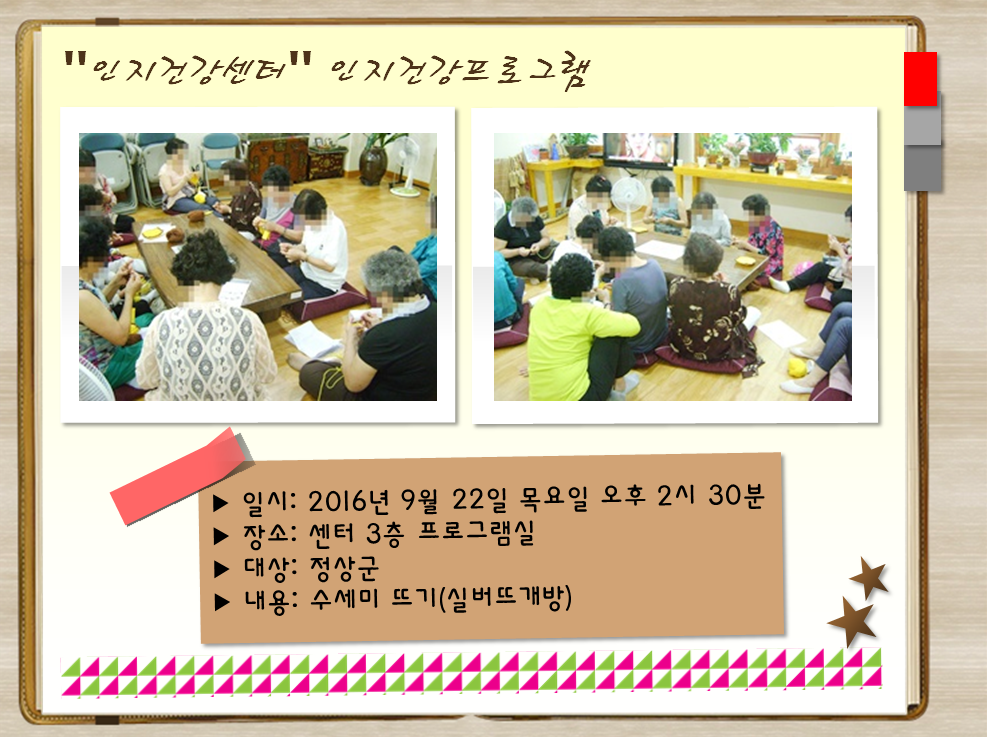 "인지건강센터" 인지건강프로그램

▶ 일시: 2016년 9월 22일 목요일 오후 2시 30분
▶ 장소: 센터 3층 프로그램실
▶ 대상: 정상군
▶ 내용: 수세미 뜨기(실버뜨개방)